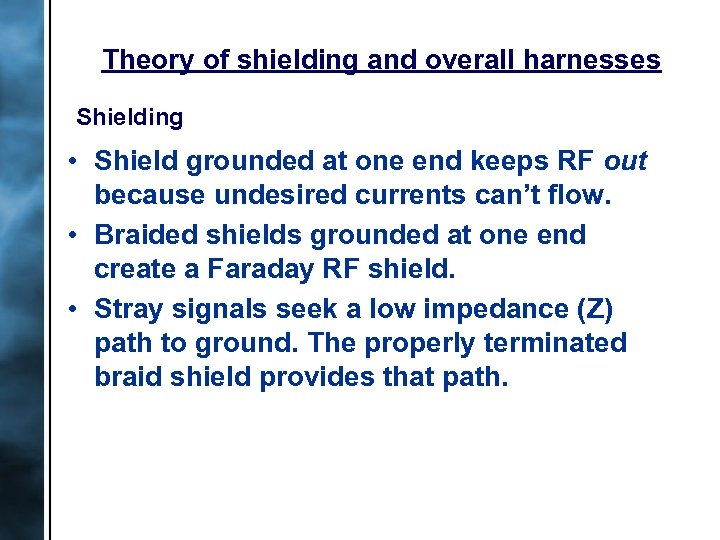 Theory of shielding and overall harnesses

Shielding

• Shield grounded at one end keeps RF out because undesired currents can't flow.
• Braided shields grounded at one end create a Faraday RF shield.
• Stray signals seek a low impedance (Z) path to ground. The properly terminated braid shield provides that path.